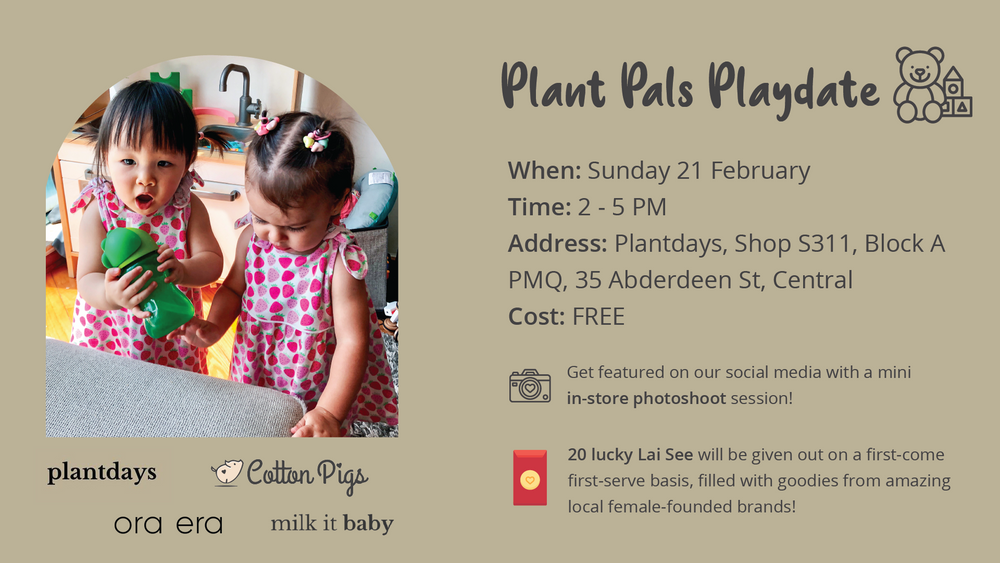 Plant Pals Playdate

When: Sunday 21 February
Time: 2 - 5 PM
Address: Plantdays, Shop S311, Block A PMQ, 35 Abderdeen St, Central
Cost: FREE

Get featured on our social media with a mini in-store photoshoot session!

20 lucky Lai See will be given out on a first-come first-serve basis, filled with goodies from amazing local female-founded brands!

plantdays

Cotton Pigs

ora era

milk it baby